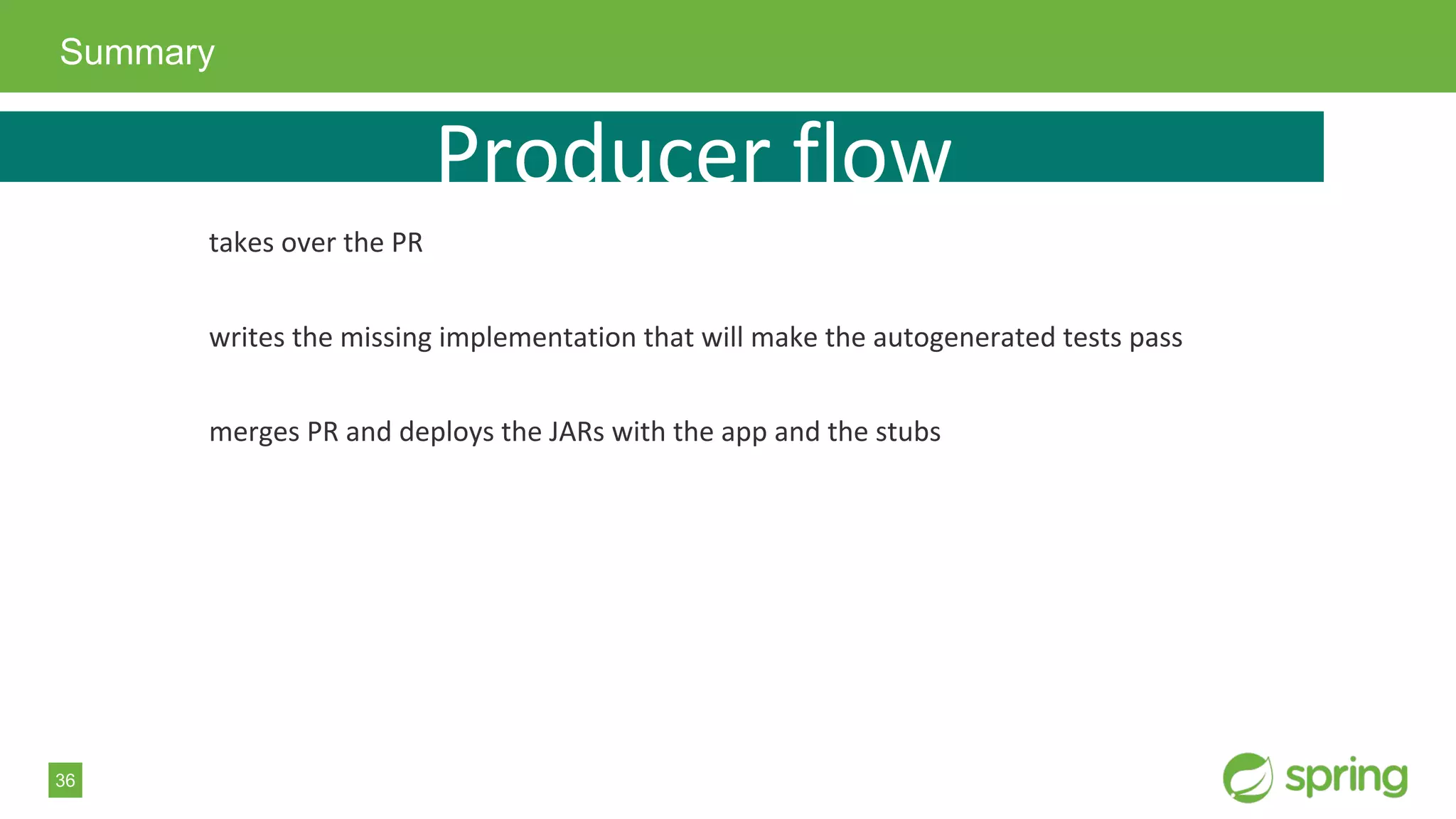 Summary

Producer flow

takes over the PR

writes the missing implementation that will make the autogenerated tests pass

merges PR and deploys the JARs with the app and the stubs

36

spring